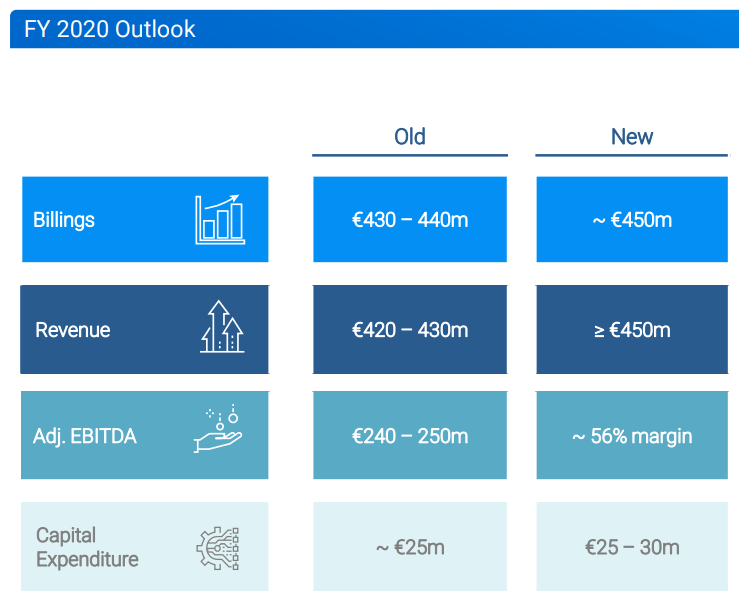 FY 2020 Outlook

|  | Old | New |
|---|---|---|
| Billings | €430 – 440m | ~ €450m |
| Revenue | €420 – 430m | ≥ €450m |
| Adj. EBITDA | €240 – 250m | ~ 56% margin |
| Capital Expenditure | ~ €25m | €25 – 30m |